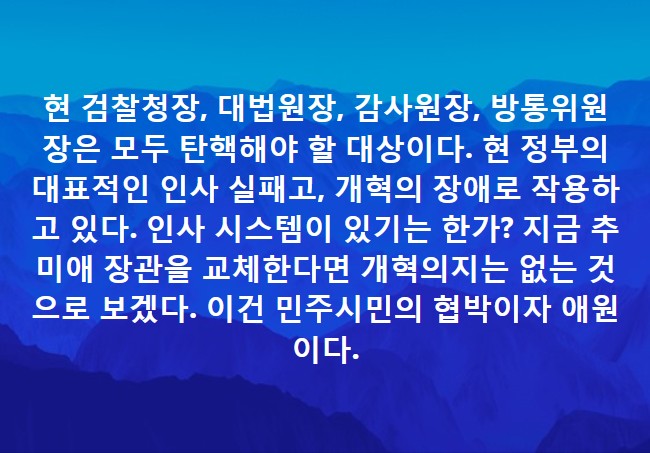 현 검찰청장, 대법원장, 감사원장, 방통위원장은 모두 탄핵해야 할 대상이다. 현 정부의 대표적인 인사 실패고, 개혁의 장애로 작용하고 있다. 인사 시스템이 있기는 한가? 지금 추미애 장관을 교체한다면 개혁의지는 없는 것으로 보겠다. 이건 민주시민의 협박이자 애원이다.